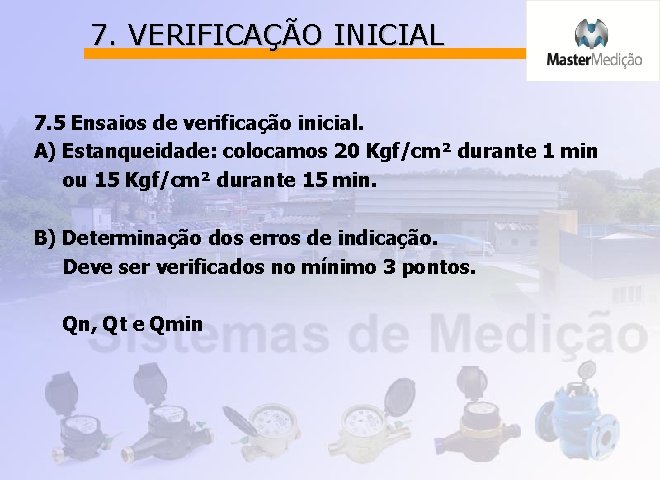 7. VERIFICAÇÃO INICIAL

MasterMedição

7.5 Ensaios de verificação inicial.
A) Estanqueidade: colocamos 20 Kgf/cm² durante 1 min ou 15 Kgf/cm² durante 15 min.

B) Determinação dos erros de indicação.
Deve ser verificados no mínimo 3 pontos.

Qn, Qt e Qmin

Sistemas de Medição